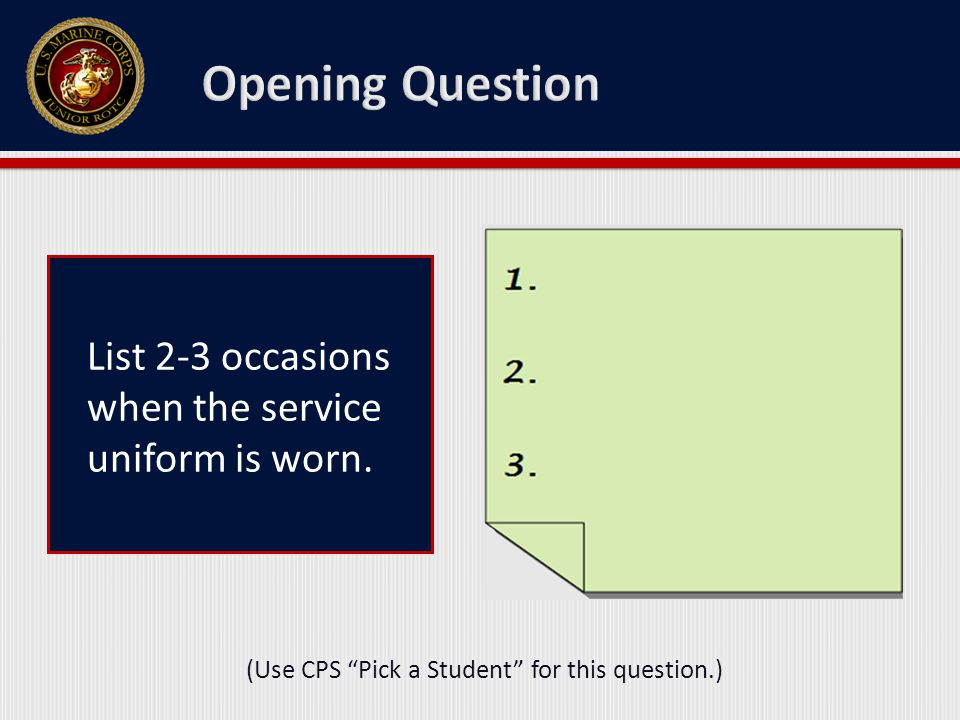 U.S. MARINE CORPS
JUNIOR ROTC

Opening Question

List 2-3 occasions when the service uniform is worn.

1.

2.

3.

(Use CPS “Pick a Student” for this question.)